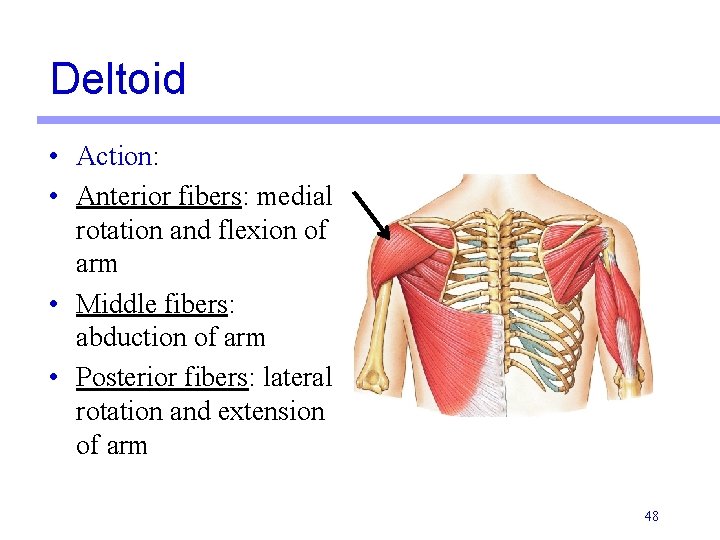 Deltoid

• Action:
• Anterior fibers: medial rotation and flexion of arm
• Middle fibers: abduction of arm
• Posterior fibers: lateral rotation and extension of arm

48